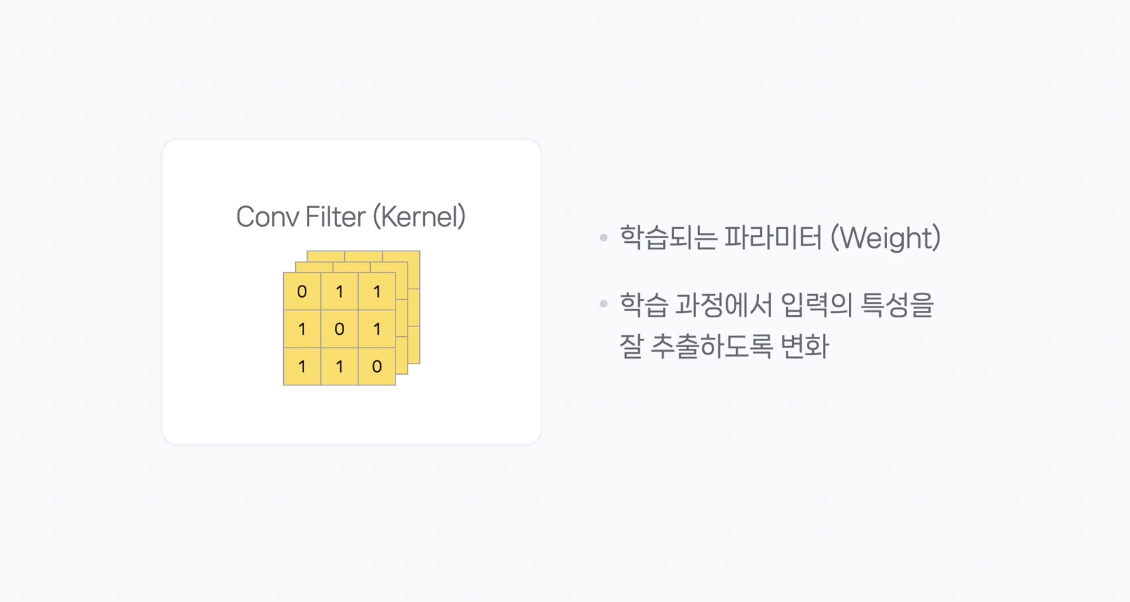 Conv Filter (Kernel)

| 0 | 1 | 1 |
|---|---|---|
| 1 | 0 | 1 |
| 1 | 1 | 0 |

• 학습되는 파라미터 (Weight)

• 학습 과정에서 입력의 특성을 잘 추출하도록 변화